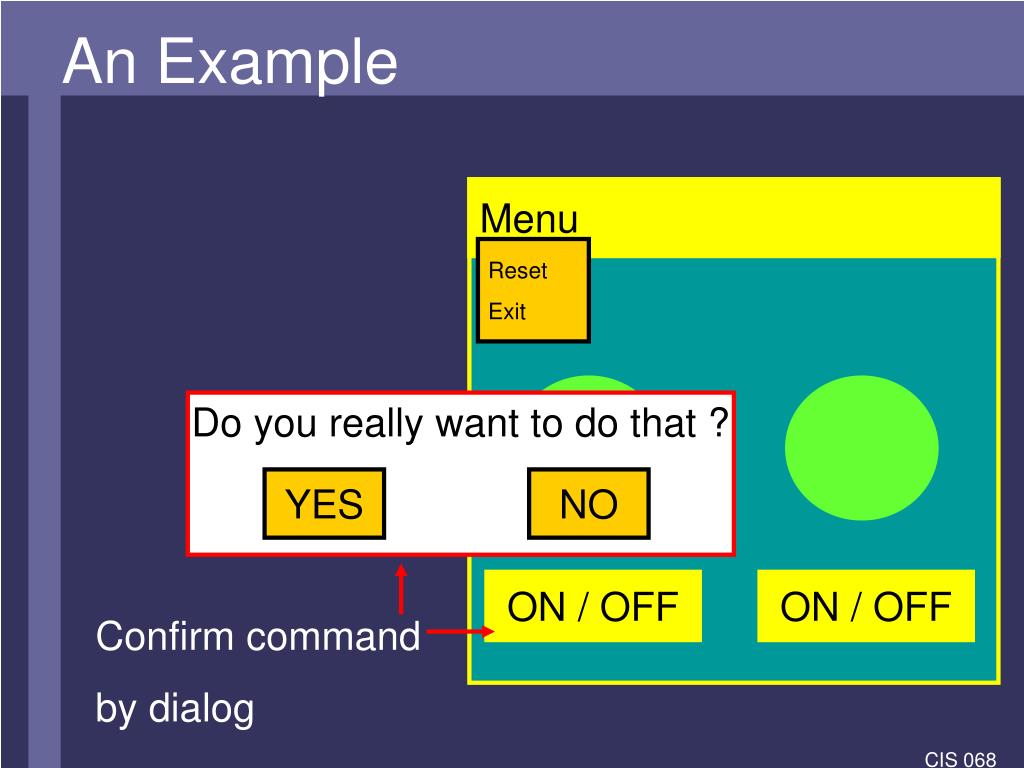 An Example

Menu

Reset

Exit

Do you really want to do that ?

YES

NO

ON / OFF

ON / OFF

Confirm command

by dialog

CIS 068